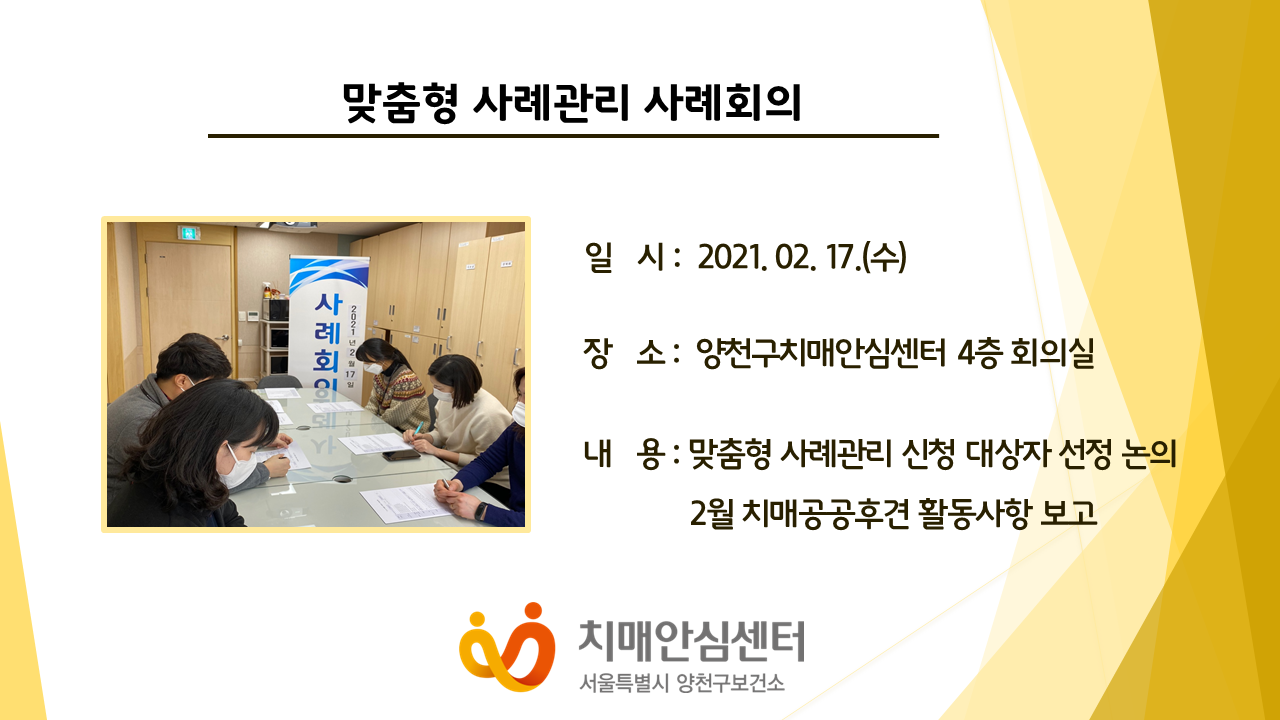 맞춤형 사례관리 사례회의

사례회의
2021년 2월 17일

일 시 : 2021. 02. 17.(수)

장 소 : 양천구치매안심센터 4층 회의실

내 용 : 맞춤형 사례관리 신청 대상자 선정 논의
2월 치매공공후견 활동사항 보고

치매안심센터
서울특별시 양천구보건소